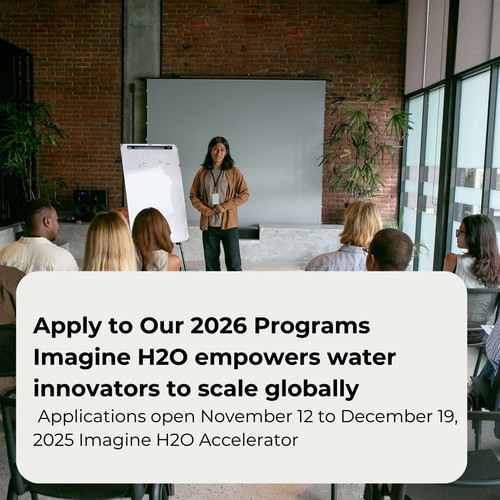 Apply to Our 2026 Programs
Imagine H2O empowers water innovators to scale globally

Applications open November 12 to December 19, 2025 Imagine H2O Accelerator